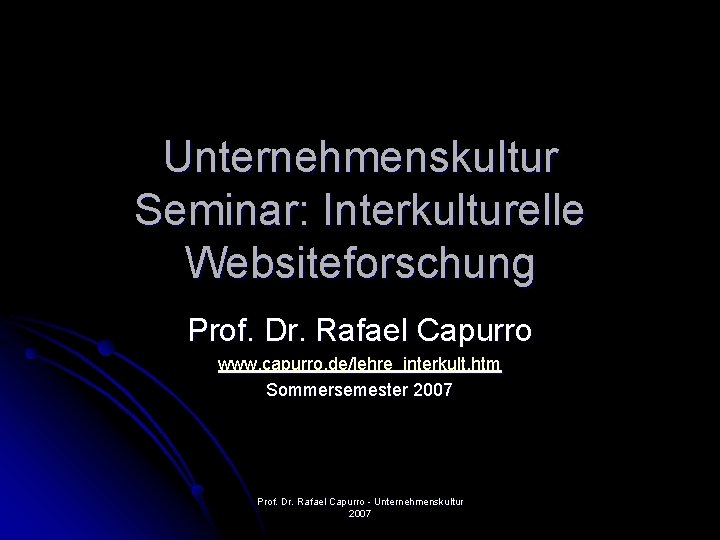 Unternehmenskultur Seminar: Interkulturelle Websiteforschung

Prof. Dr. Rafael Capurro

www.capurro.de/lehre_interkult.htm

Sommersemester 2007

Prof. Dr. Rafael Capurro - Unternehmenskultur 2007